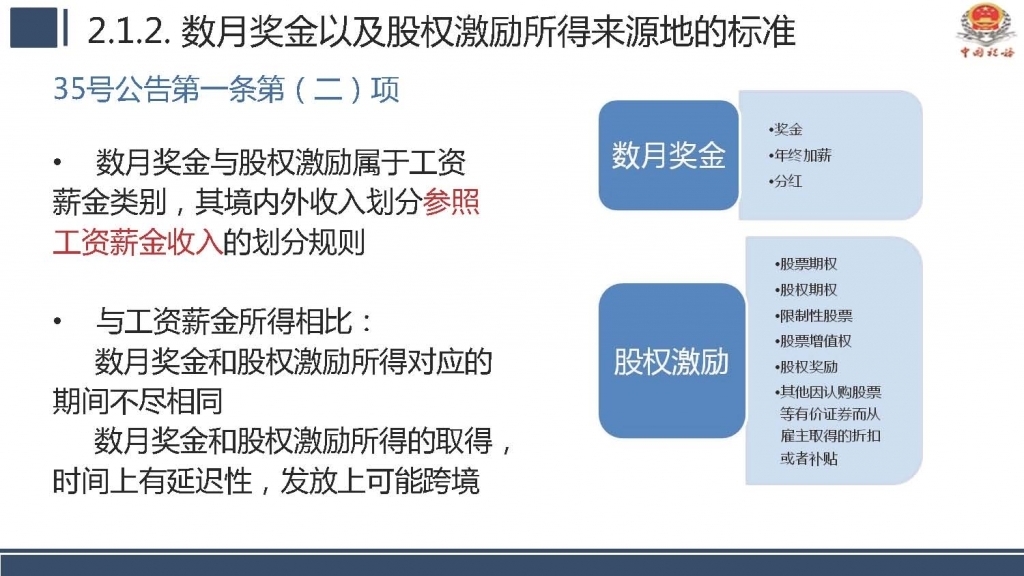 2.1.2. 数月奖金以及股权激励所得来源地的标准

中国税务

35号公告第一条第（二）项

• 数月奖金与股权激励属于工资薪金类别，其境内外收入划分参照工资薪金收入的划分规则

• 与工资薪金所得相比：

数月奖金和股权激励所得对应的期间不尽相同

数月奖金和股权激励所得的取得，时间上有延迟性，发放上可能跨境

数月奖金

•奖金
•年终加薪
•分红

股权激励

•股票期权
•股权期权
•限制性股票
•股票增值权
•股权奖励
•其他因认购股票等有价证券而从雇主取得的折扣或者补贴